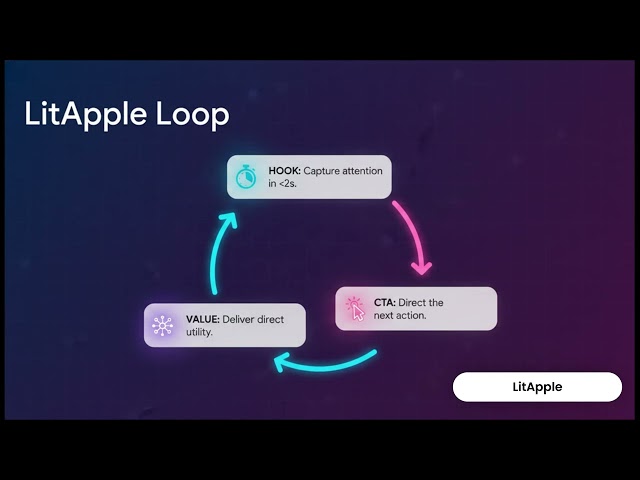 LitApple Loop

HOOK: Capture attention in <2s.

CTA: Direct the next action.

VALUE: Deliver direct utility.

LitApple